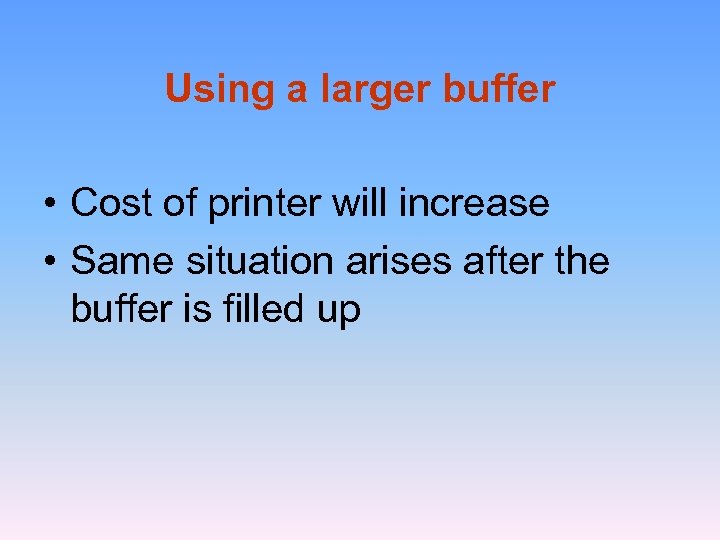 Using a larger buffer

• Cost of printer will increase
• Same situation arises after the buffer is filled up